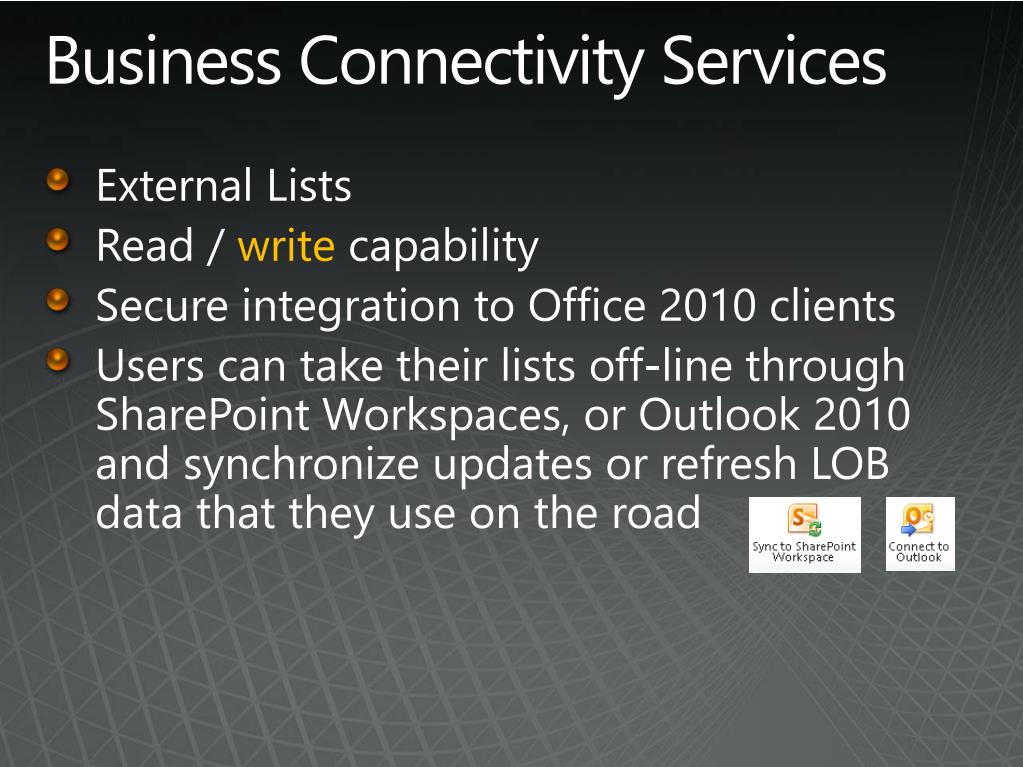 Business Connectivity Services

External Lists

Read / write capability

Secure integration to Office 2010 clients

Users can take their lists off-line through SharePoint Workspaces, or Outlook 2010 and synchronize updates or refresh LOB data that they use on the road

Sync to SharePoint Workspace

Connect to Outlook